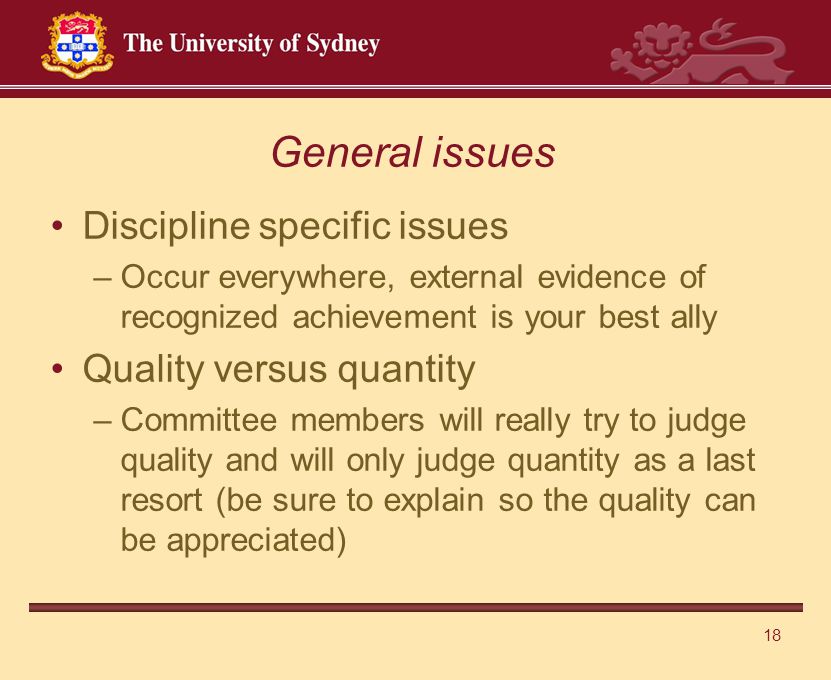 The University of Sydney

General issues

• Discipline specific issues
– Occur everywhere, external evidence of recognized achievement is your best ally

• Quality versus quantity
– Committee members will really try to judge quality and will only judge quantity as a last resort (be sure to explain so the quality can be appreciated)

18